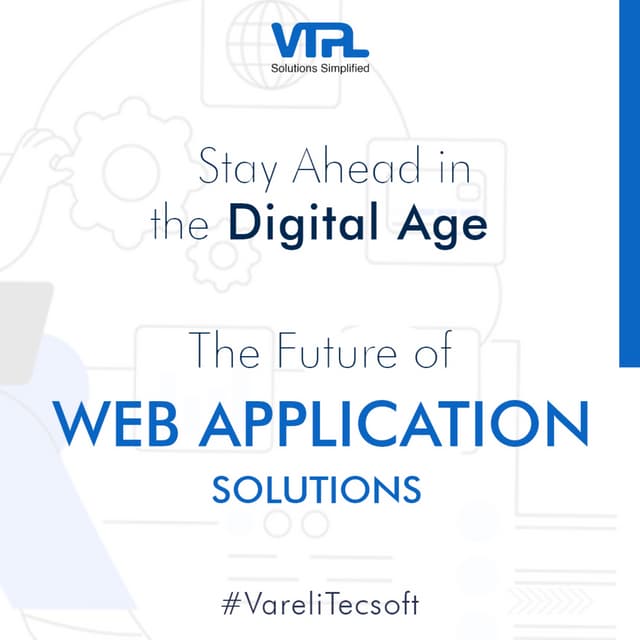 VTPL
Solutions Simplified

Stay Ahead in the Digital Age

The Future of
WEB APPLICATION
SOLUTIONS

#VareliTecsoft